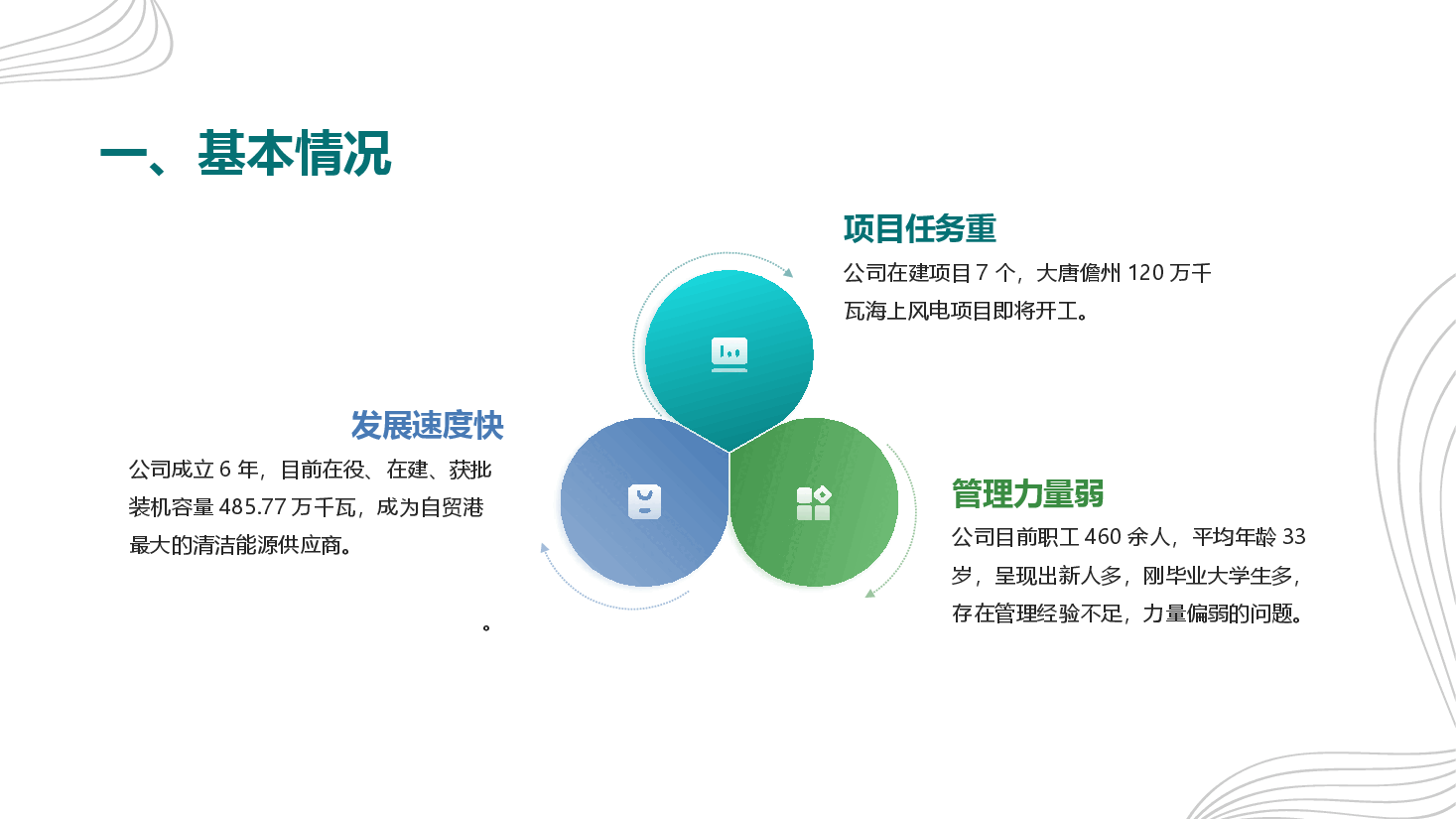 一、基本情况

项目任务重

公司在建项目 7 个，大唐儋州 120 万千瓦海上风电项目即将开工。

发展速度快

公司成立 6 年，目前在役、在建、获批装机容量 485.77 万千瓦，成为自贸港最大的清洁能源供应商。

。

管理力量弱

公司目前职工 460 余人，平均年龄 33 岁，呈现出新人多，刚毕业大学生多，存在管理经验不足，力量偏弱的问题。